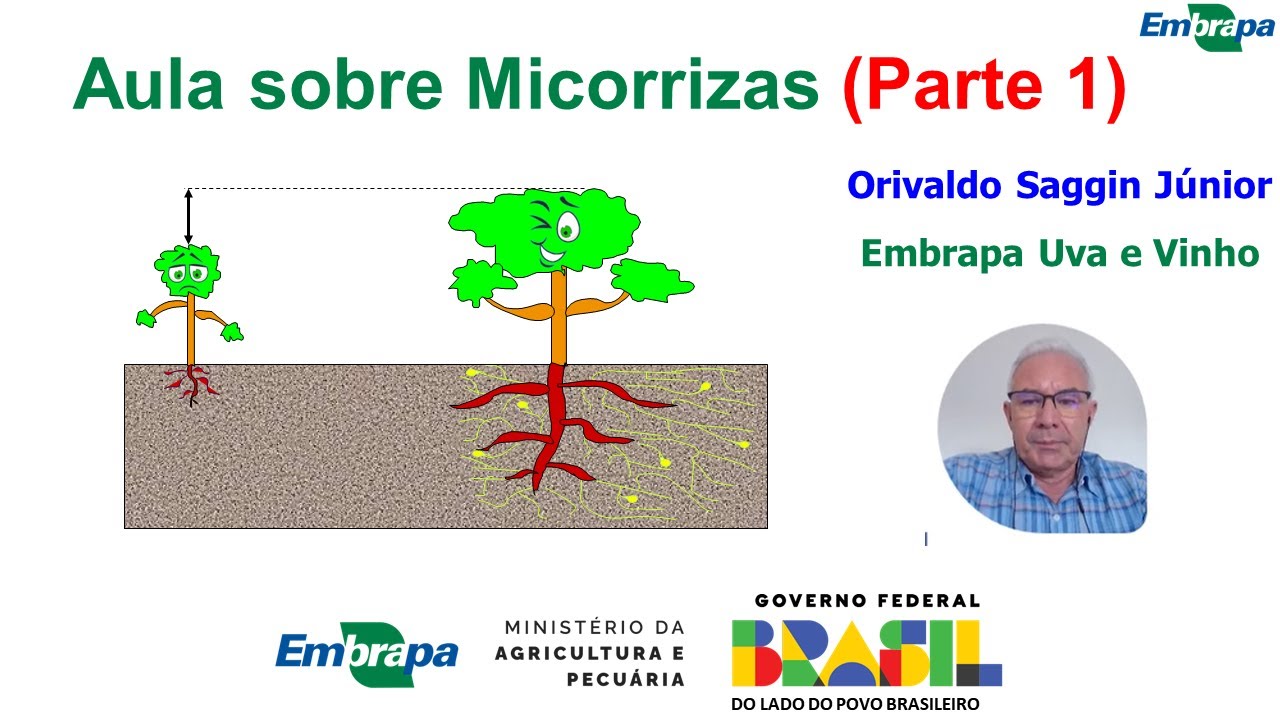 Embrapa

Aula sobre Micorrizas (Parte 1)

Orivaldo Saggin Júnior

Embrapa Uva e Vinho

Embrapa

MINISTÉRIO DA AGRICULTURA E PECUÁRIA

GOVERNO FEDERAL

BRASIL

DO LADO DO POVO BRASILEIRO